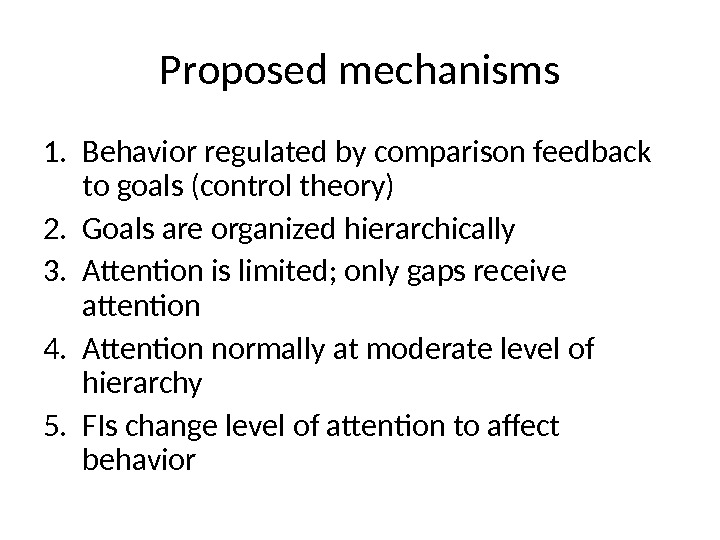 Proposed mechanisms

1. Behavior regulated by comparison feedback to goals (control theory)
2. Goals are organized hierarchically
3. Attention is limited; only gaps receive attention
4. Attention normally at moderate level of hierarchy
5. FIs change level of attention to affect behavior